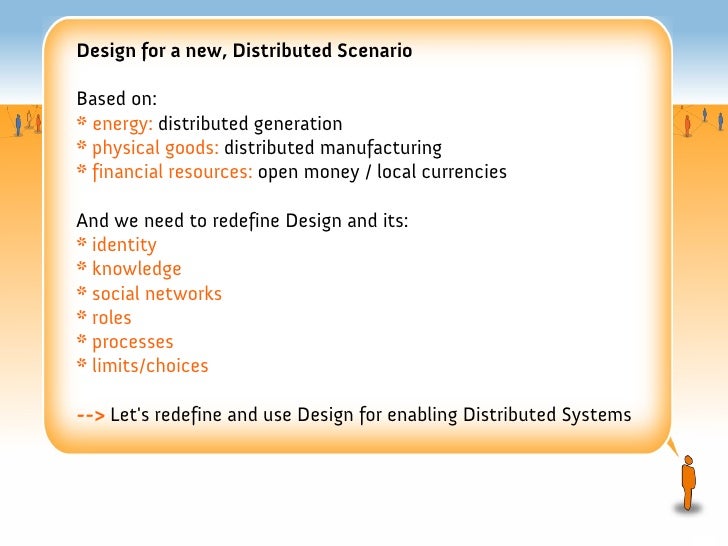 Design for a new, Distributed Scenario

Based on:
* energy: distributed generation
* physical goods: distributed manufacturing
* financial resources: open money / local currencies

And we need to redefine Design and its:
* identity
* knowledge
* social networks
* roles
* processes
* limits/choices

--> Let's redefine and use Design for enabling Distributed Systems